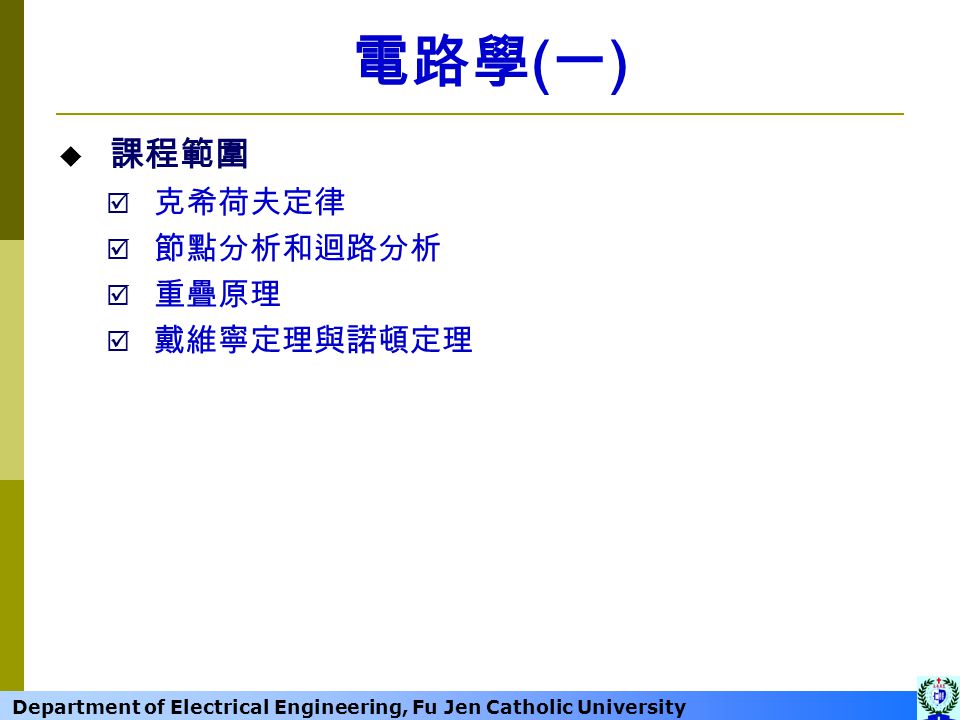 電路學(一)

◆ 課程範圍

☑ 克希荷夫定律

☑ 節點分析和迴路分析

☑ 重疊原理

☑ 戴維寧定理與諾頓定理

Department of Electrical Engineering, Fu Jen Catholic University